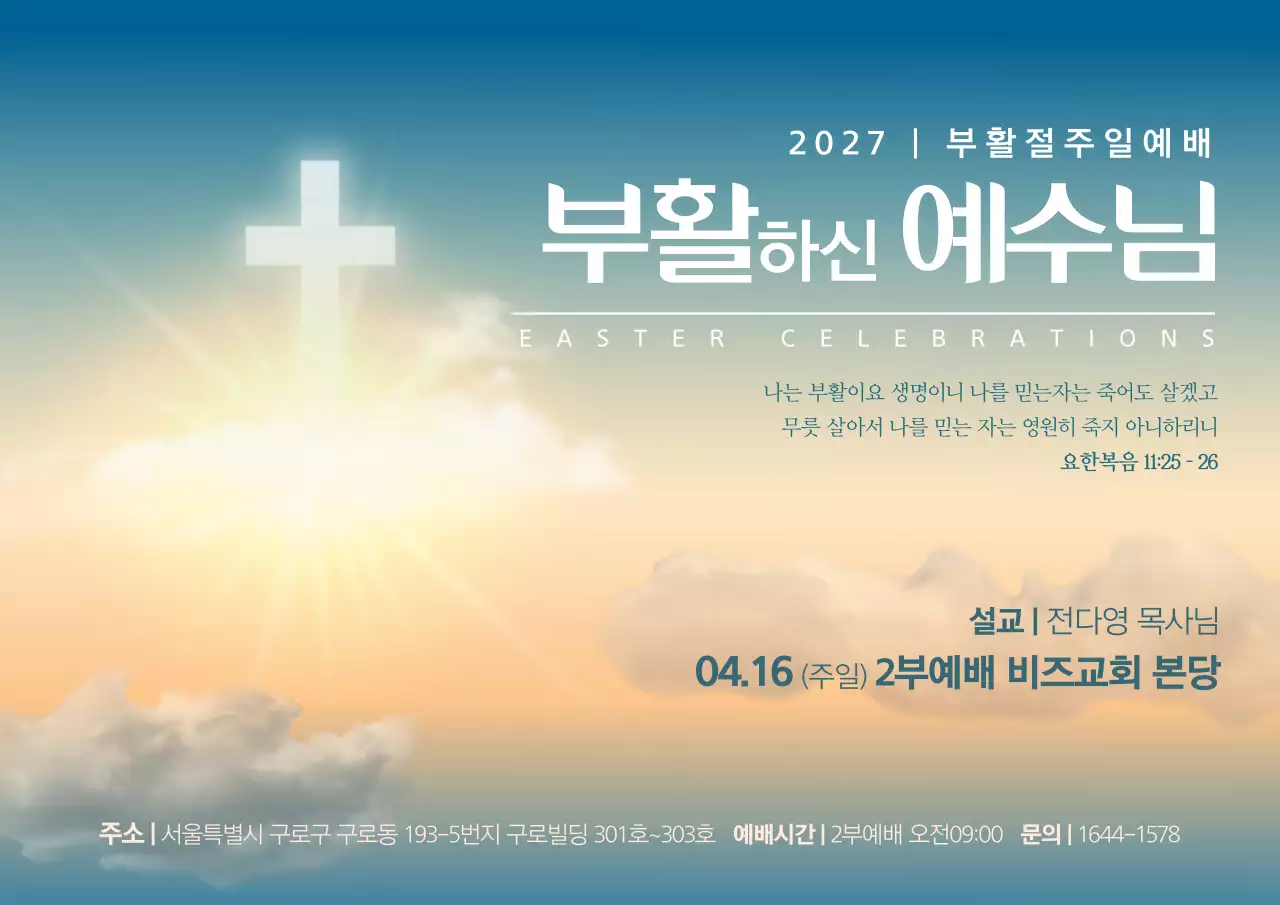 2027 | 부활절주일예배

부활하신 예수님

EASTER CELEBRATIONS

나는 부활이요 생명이니 나를 믿는자는 죽어도 살겠고
무릇 살아서 나를 믿는 자는 영원히 죽지 아니하리니
요한복음 11:25 - 26

설교 | 전다영 목사님
04.16 (주일) 2부예배 비즈교회 본당

주소 | 서울특별시 구로구 구로동 193-5번지 구로빌딩 301호~303호 예배시간 | 2부예배 오전09:00 문의 | 1644-1578